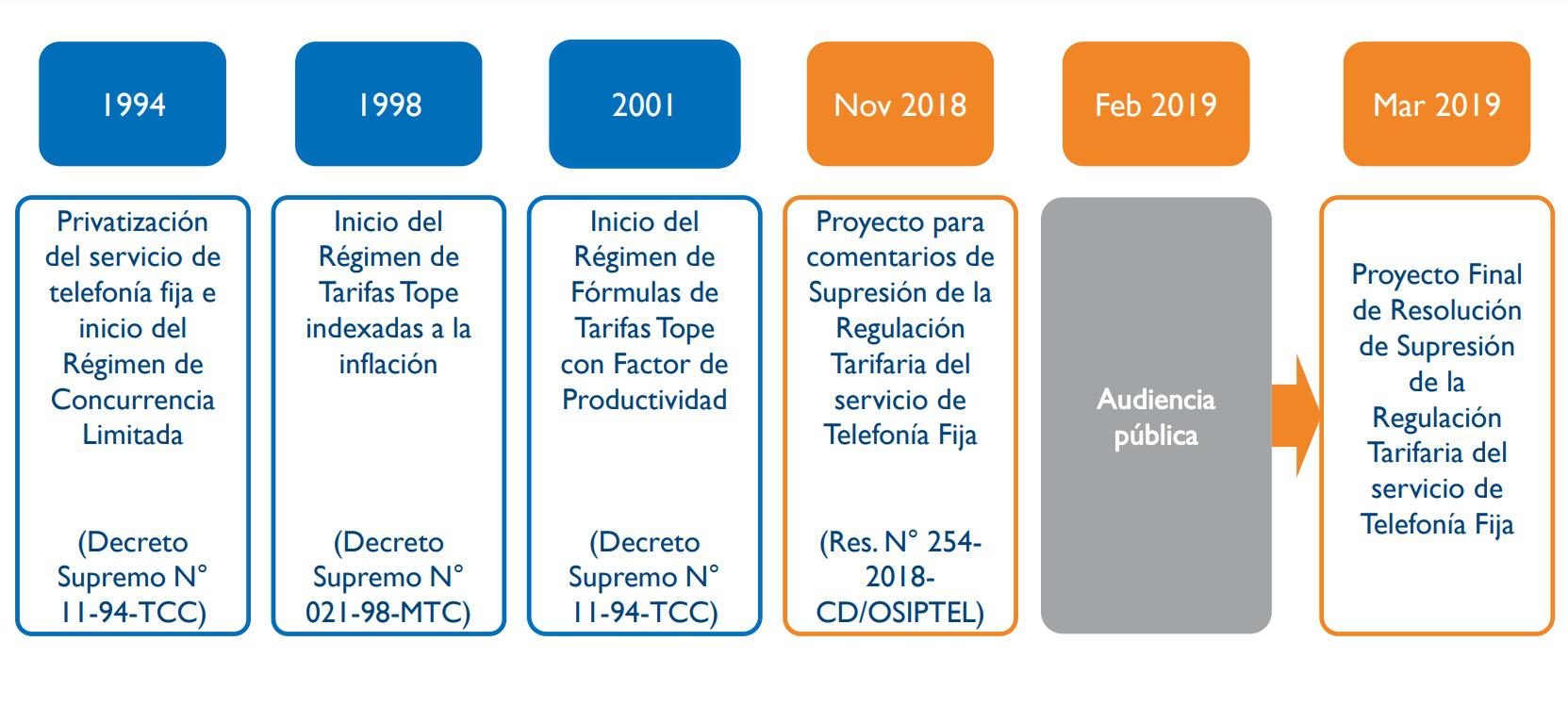 1994

Privatización del servicio de telefonía fija e inicio del Régimen de Concurrencia Limitada

(Decreto Supremo N° 11-94-TCC)

1998

Inicio del Régimen de Tarifas Tope indexadas a la inflación

(Decreto Supremo N° 021-98-MTC)

2001

Inicio del Régimen de Fórmulas de Tarifas Tope con Factor de Productividad

(Decreto Supremo N° 11-94-TCC)

Nov 2018

Proyecto para comentarios de Supresión de la Regulación Tarifaria del servicio de Telefonía Fija

(Res. N° 254-2018-CD/OSIPTEL)

Feb 2019

Audiencia pública

Mar 2019

Proyecto Final de Resolución de Supresión de la Regulación Tarifaria del servicio de Telefonía Fija